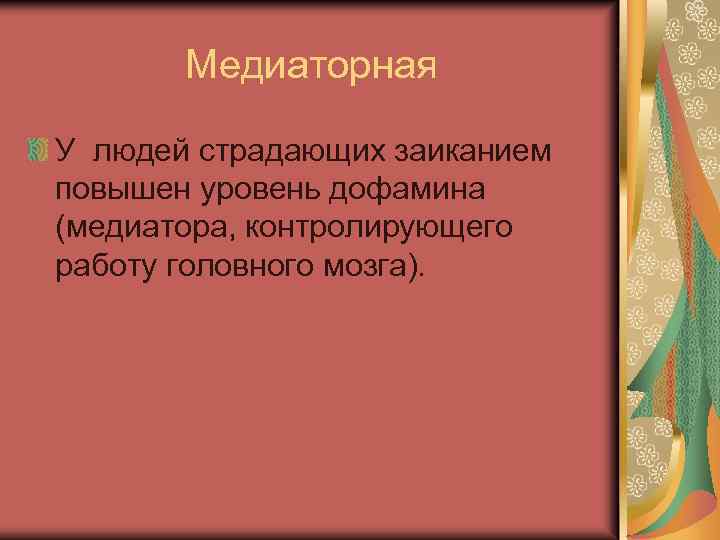 Медиаторная

У людей страдающих заиканием повышен уровень дофамина (медиатора, контролирующего работу головного мозга).